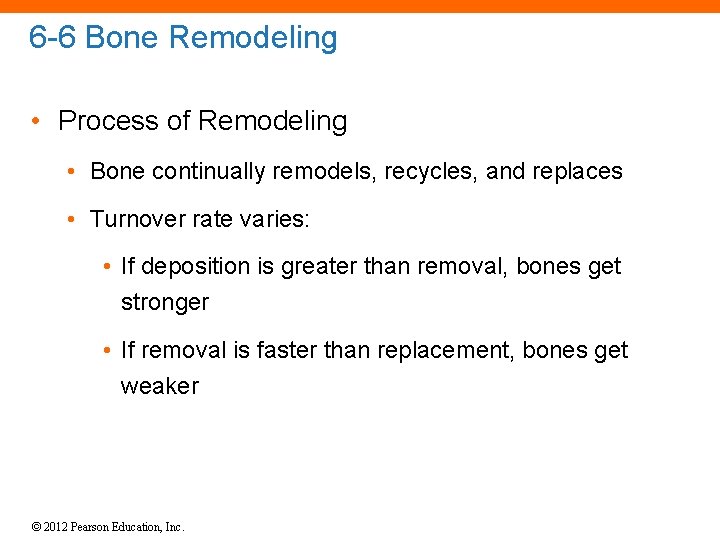 6-6 Bone Remodeling

• Process of Remodeling

• Bone continually remodels, recycles, and replaces

• Turnover rate varies:

• If deposition is greater than removal, bones get stronger

• If removal is faster than replacement, bones get weaker

© 2012 Pearson Education, Inc.